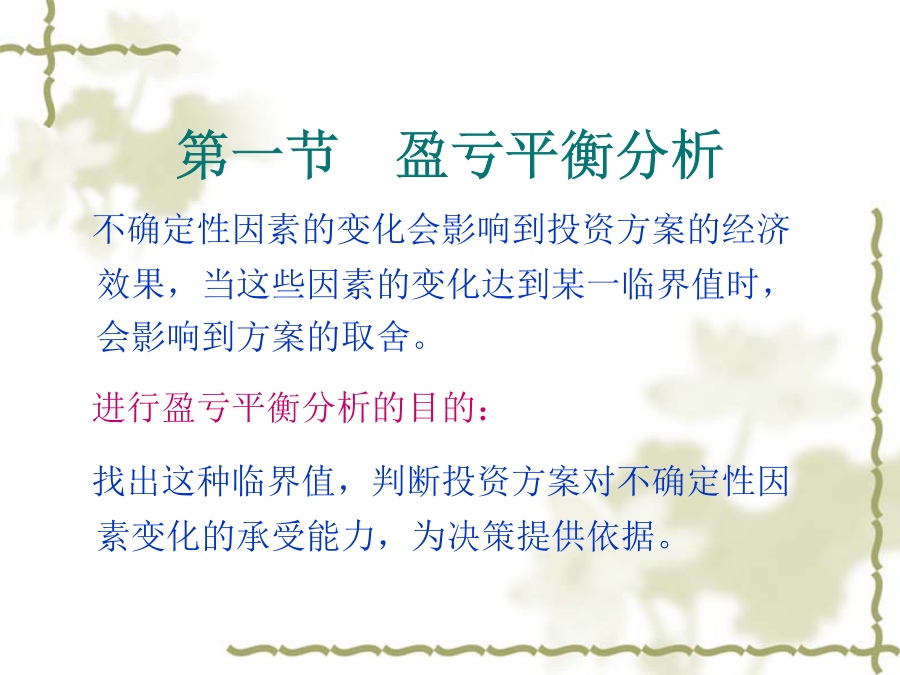 第一节　盈亏平衡分析

不确定性因素的变化会影响到投资方案的经济效果，当这些因素的变化达到某一临界值时，会影响到方案的取舍。

进行盈亏平衡分析的目的：

找出这种临界值，判断投资方案对不确定性因素变化的承受能力，为决策提供依据。